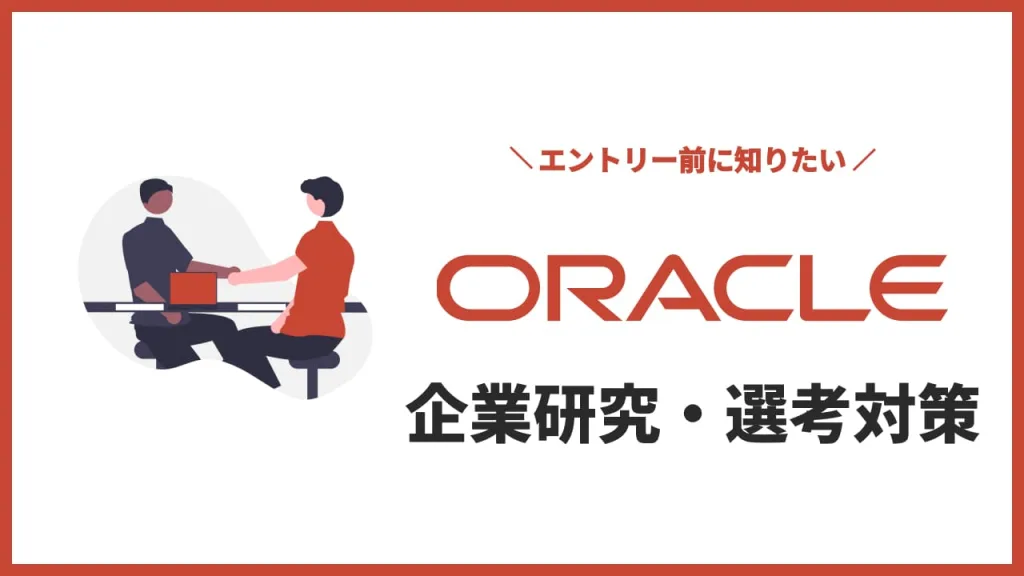 ＼エントリー前に知りたい／

ORACLE

企業研究・選考対策